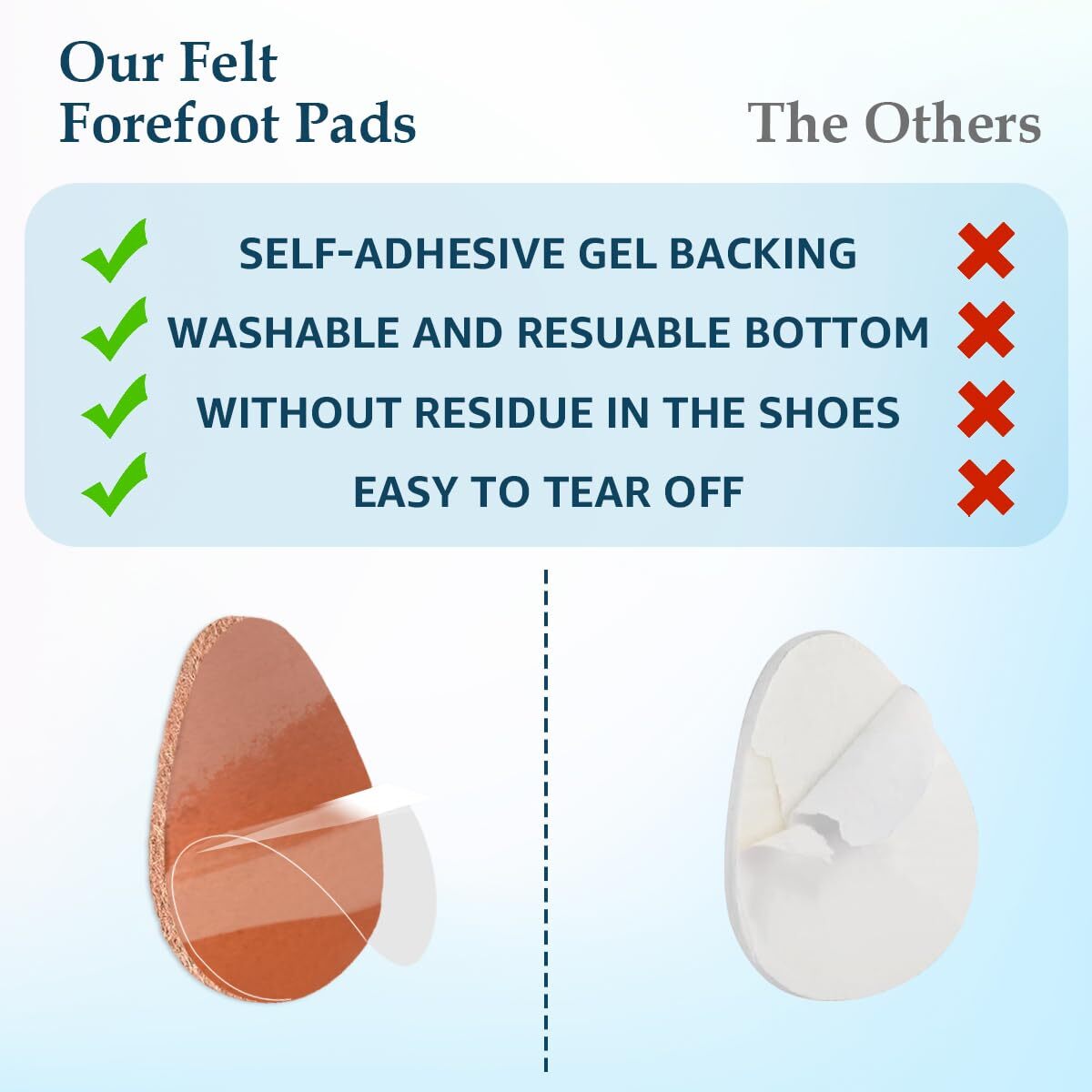 Our Felt Forefoot Pads

The Others

SELF-ADHESIVE GEL BACKING

WASHABLE AND RESUABLE BOTTOM

WITHOUT RESIDUE IN THE SHOES

EASY TO TEAR OFF